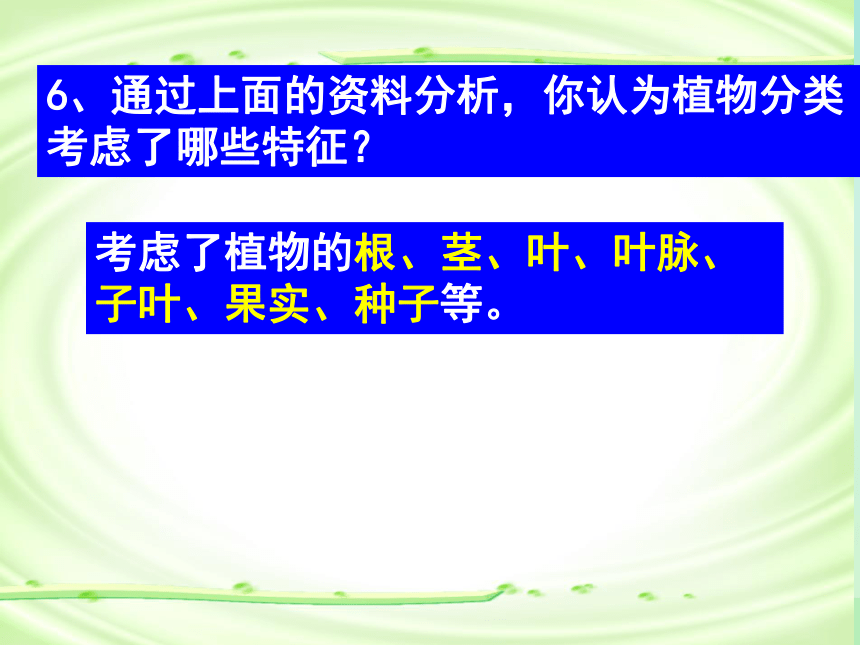 6、通过上面的资料分析，你认为植物分类考虑了哪些特征？

考虑了植物的根、茎、叶、叶脉、子叶、果实、种子等。